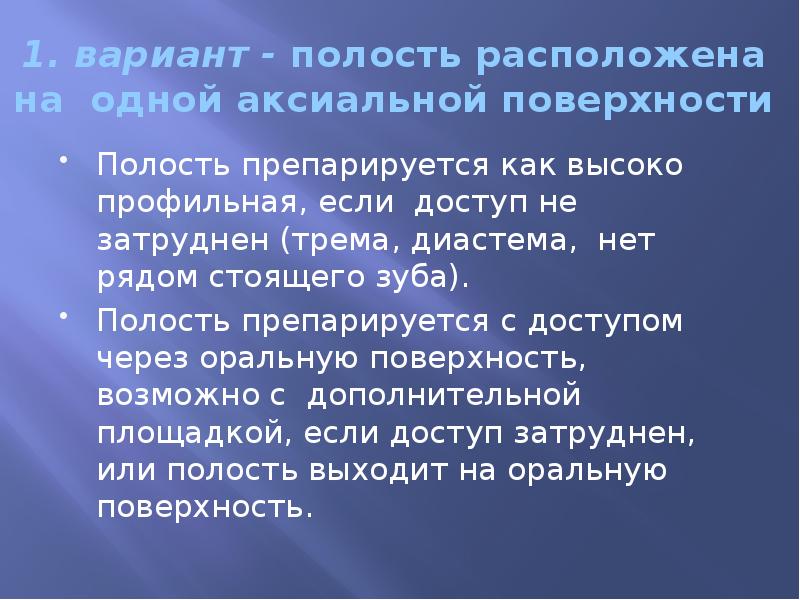 1. вариант - полость расположена на одной аксиальной поверхности

• Полость препарируется как высоко профильная, если доступ не затруднен (трема, диастема, нет рядом стоящего зуба).

• Полость препарируется с доступом через оральную поверхность, возможно с дополнительной площадкой, если доступ затруднен, или полость выходит на оральную поверхность.